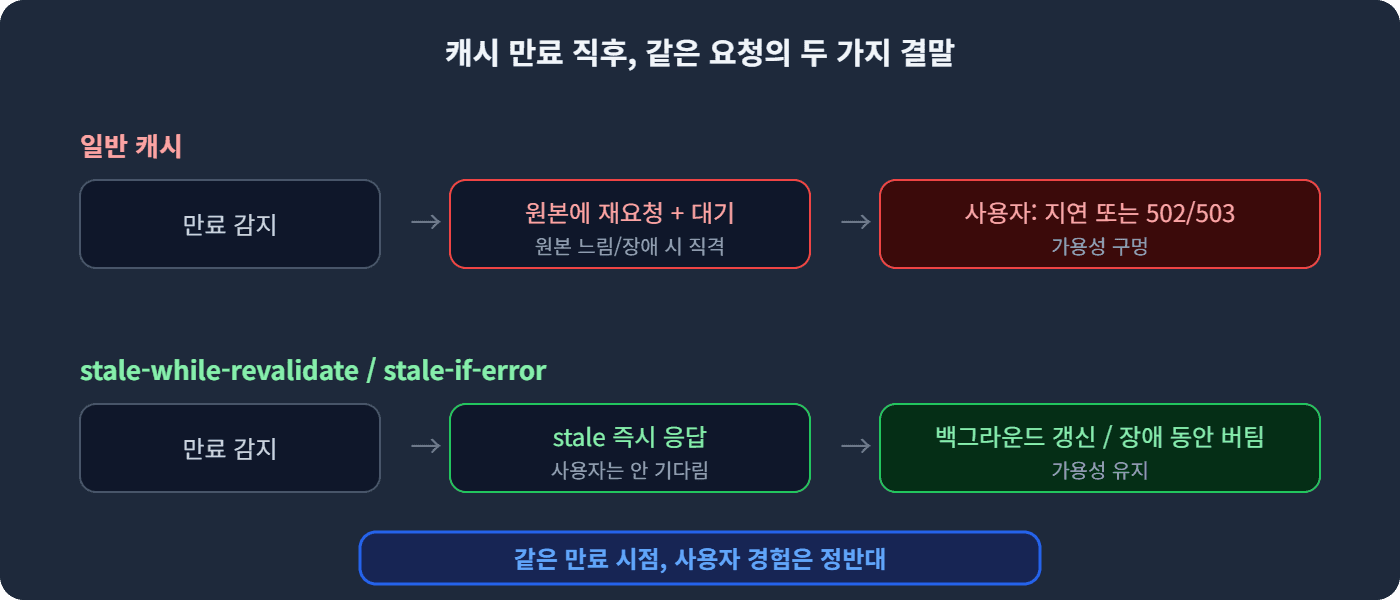 캐시 만료 직후, 같은 요청의 두 가지 결말

일반 캐시

만료 감지 → 원본에 재요청 + 대기
원본 느림/장애 시 직격 → 사용자: 지연 또는 502/503
가용성 구멍

stale-while-revalidate / stale-if-error

만료 감지 → stale 즉시 응답
사용자는 안 기다림 → 백그라운드 갱신 / 장애 동안 버팀
가용성 유지

같은 만료 시점, 사용자 경험은 정반대